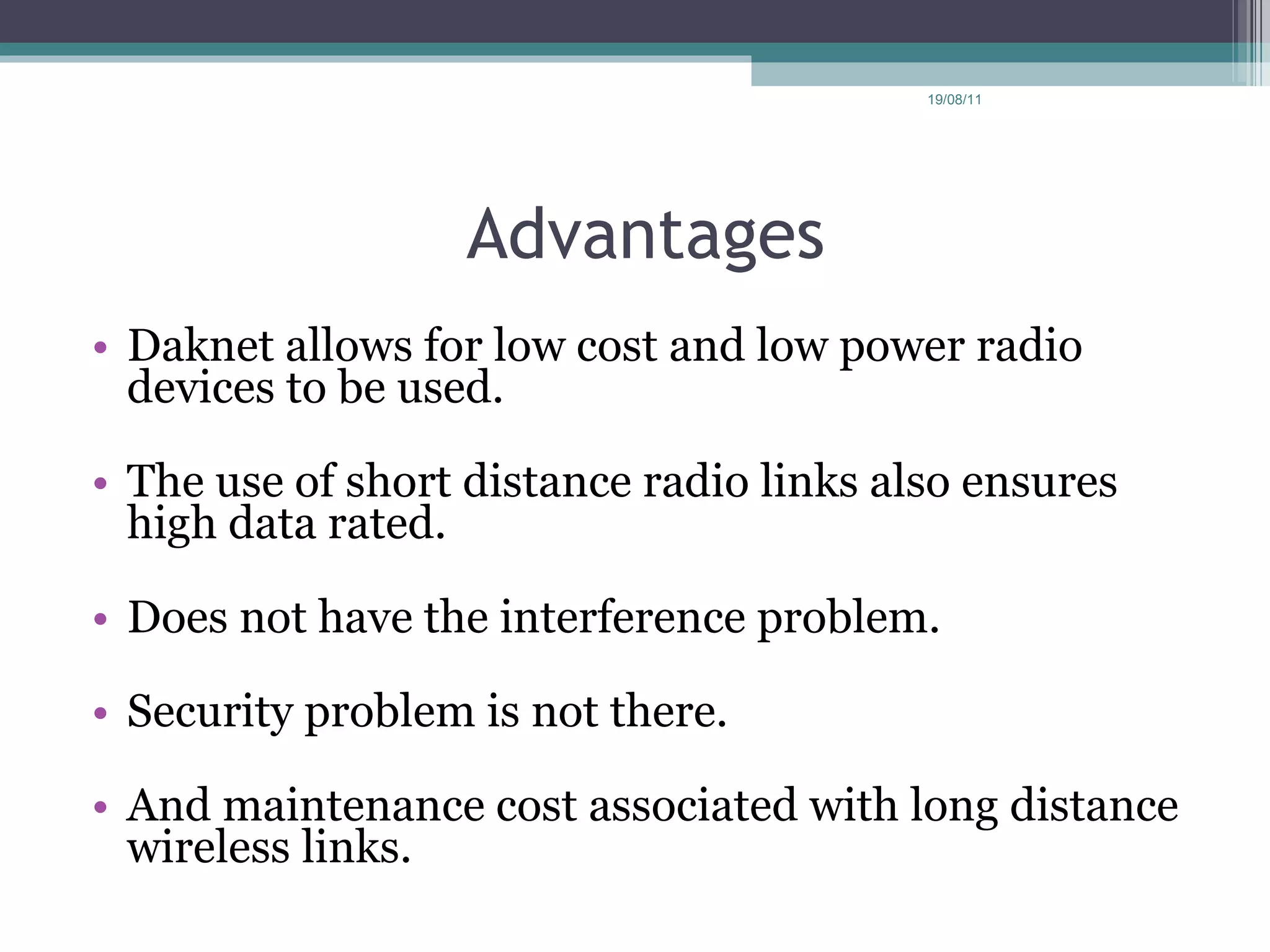 19/08/11

Advantages

• Daknet allows for low cost and low power radio devices to be used.

• The use of short distance radio links also ensures high data rated.

• Does not have the interference problem.

• Security problem is not there.

• And maintenance cost associated with long distance wireless links.